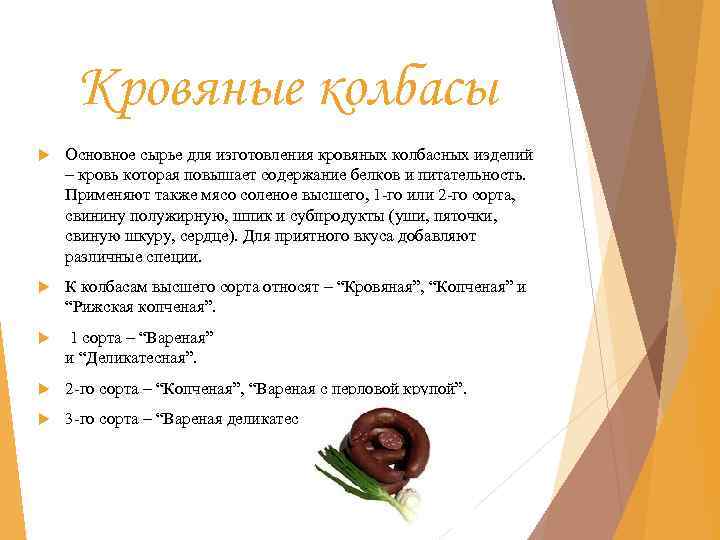 Кровяные колбасы

Основное сырье для изготовления кровяных колбасных изделий – кровь которая повышает содержание белков и питательность. Применяют также мясо соленое высшего, 1-го или 2-го сорта, свинину полужирную, шпик и субпродукты (уши, пяточки, свиную шкуру, сердце). Для приятного вкуса добавляют различные специи.

К колбасам высшего сорта относят – “Кровяная”, “Копченая” и “Рижская копченая”.

1 сорта – “Вареная” и “Деликатесная”.

2-го сорта – “Копченая”, “Вареная с перловой крупой”.

3-го сорта – “Вареная деликатес